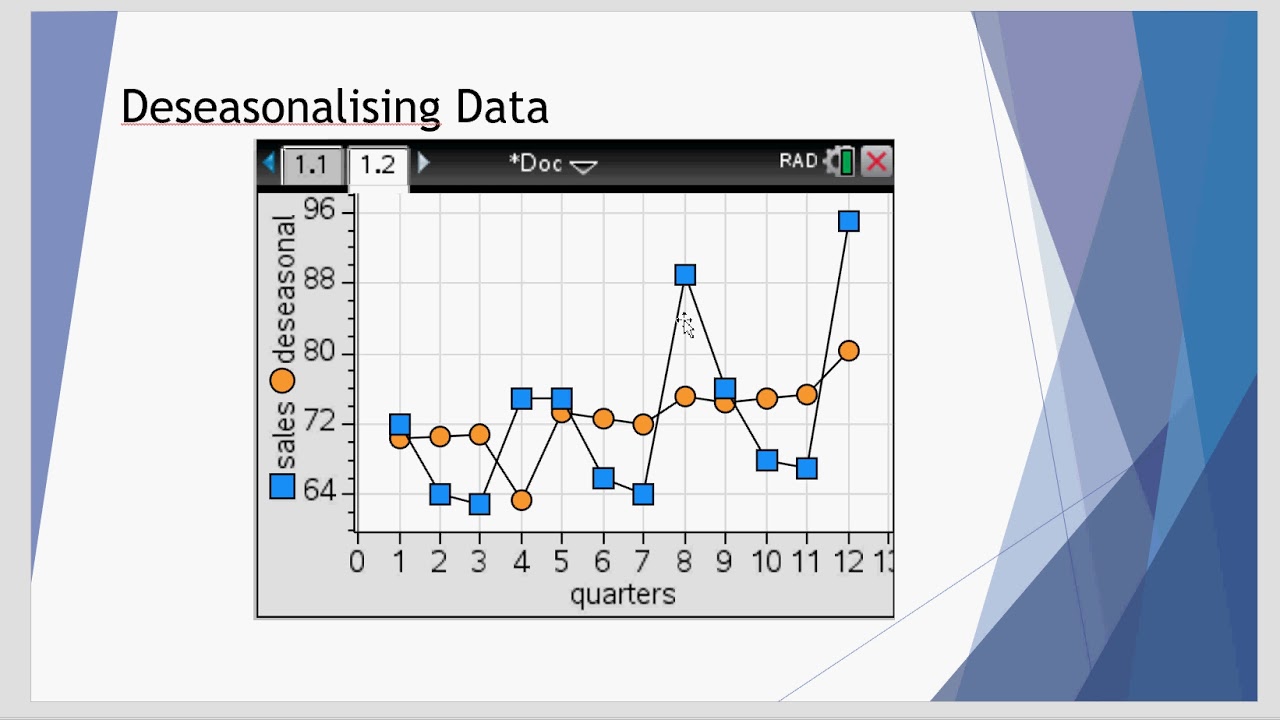 Deseasonalising Data

1.1 1.2 *Doc RAD

96
88
80
72
64

sales deseasonal

0 1 2 3 4 5 6 7 8 9 10 11 12 13
quarters